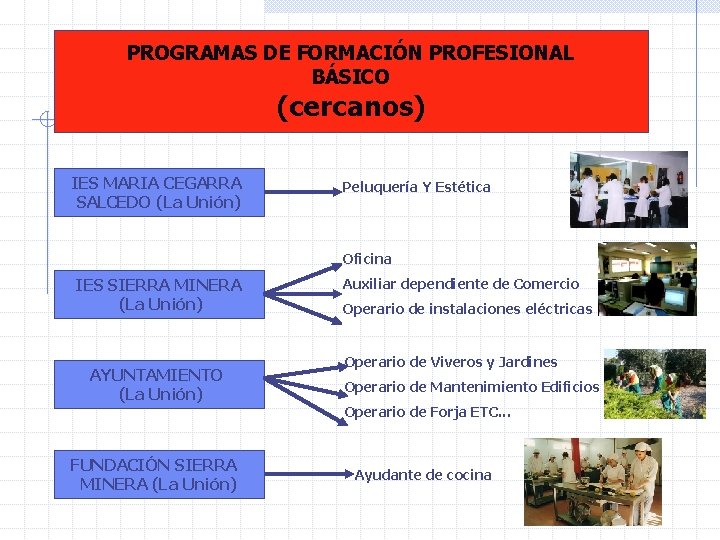 PROGRAMAS DE FORMACIÓN PROFESIONAL BÁSICO
(cercanos)

IES MARIA CEGARRA SALCEDO (La Unión)

Peluquería Y Estética

IES SIERRA MINERA (La Unión)

Oficina
Auxiliar dependiente de Comercio
Operario de instalaciones eléctricas

AYUNTAMIENTO (La Unión)

Operario de Viveros y Jardines
Operario de Mantenimiento Edificios
Operario de Forja ETC...

FUNDACIÓN SIERRA MINERA (La Unión)

Ayudante de cocina